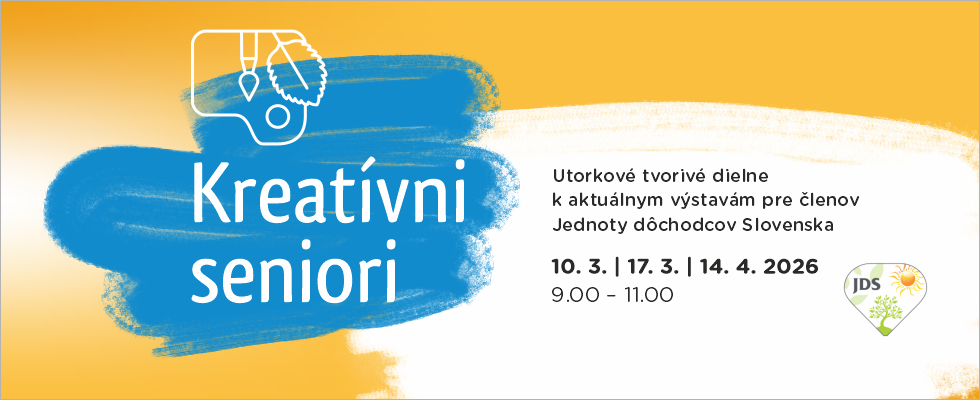 Kreatívni seniori

Utorkové tvorivé dielne k aktuálnym výstavám pre členov Jednoty dôchodcov Slovenska

10. 3. | 17. 3. | 14. 4. 2026
9.00 – 11.00

JDS